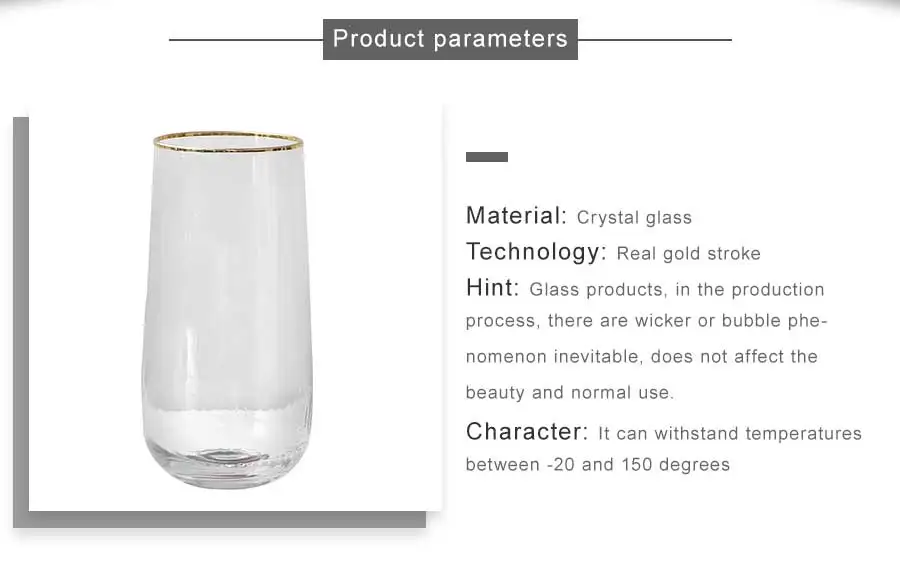 Product parameters

Material: Crystal glass
Technology: Real gold stroke
Hint: Glass products, in the production process, there are wicker or bubble phenomenon inevitable, does not affect the beauty and normal use.
Character: It can withstand temperatures between -20 and 150 degrees